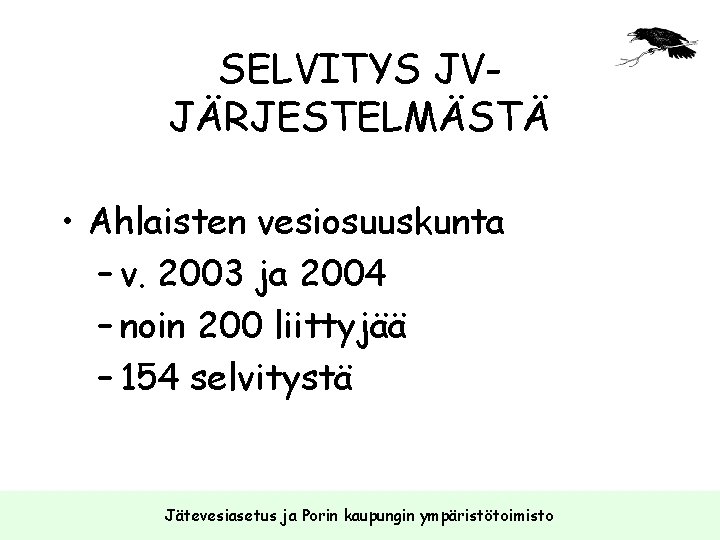 SELVITYS JV-JÄRJESTELMÄSTÄ

• Ahlaisten vesiosuuskunta
– v. 2003 ja 2004
– noin 200 liittyjää
– 154 selvitystä

Jätevesiasetus ja Porin kaupungin ympäristötoimisto